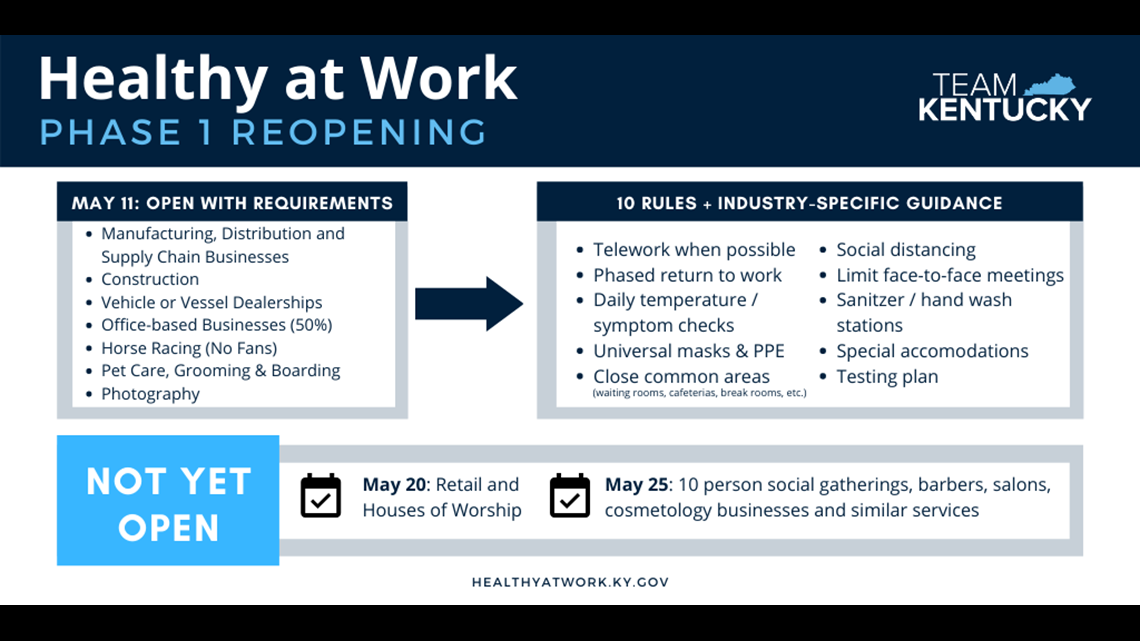 Healthy at Work
PHASE 1 REOPENING

TEAM KENTUCKY

MAY 11: OPEN WITH REQUIREMENTS

- Manufacturing, Distribution and Supply Chain Businesses
- Construction
- Vehicle or Vessel Dealerships
- Office-based Businesses (50%)
- Horse Racing (No Fans)
- Pet Care, Grooming & Boarding
- Photography

10 RULES + INDUSTRY-SPECIFIC GUIDANCE

- Telework when possible
- Phased return to work
- Daily temperature / symptom checks
- Universal masks & PPE
- Close common areas (waiting rooms, cafeterias, break rooms, etc.)
- Social distancing
- Limit face-to-face meetings
- Sanitzer / hand wash stations
- Special accomodations
- Testing plan

NOT YET OPEN

May 20: Retail and Houses of Worship

May 25: 10 person social gatherings, barbers, salons, cosmetology businesses and similar services

HEALTHYATWORK.KY.GOV